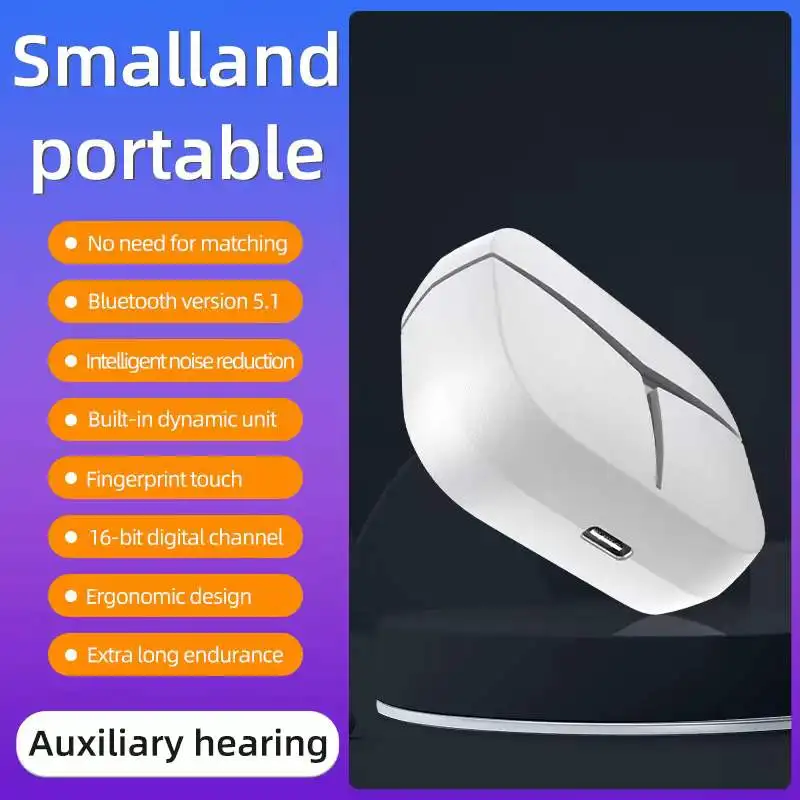 Smalland portable

● No need for matching

● Bluetooth version 5.1

● Intelligent noise reduction

● Built-in dynamic unit

● Fingerprint touch

● 16-bit digital channel

● Ergonomic design

● Extra long endurance

Auxiliary hearing